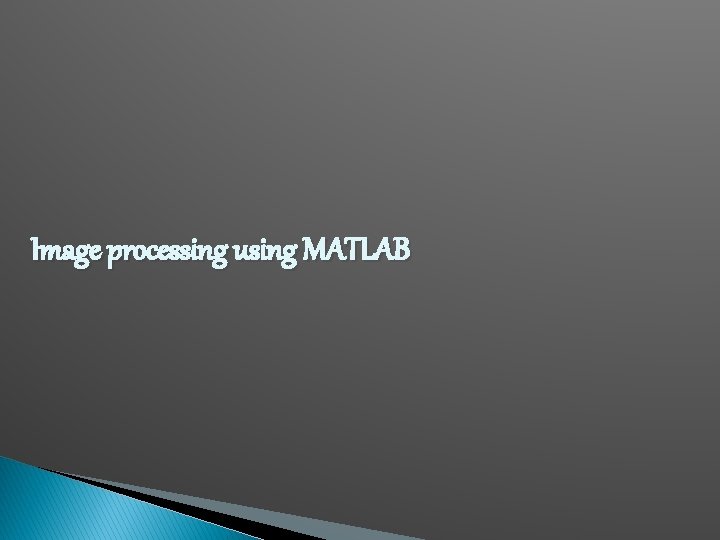 Image processing using MATLAB